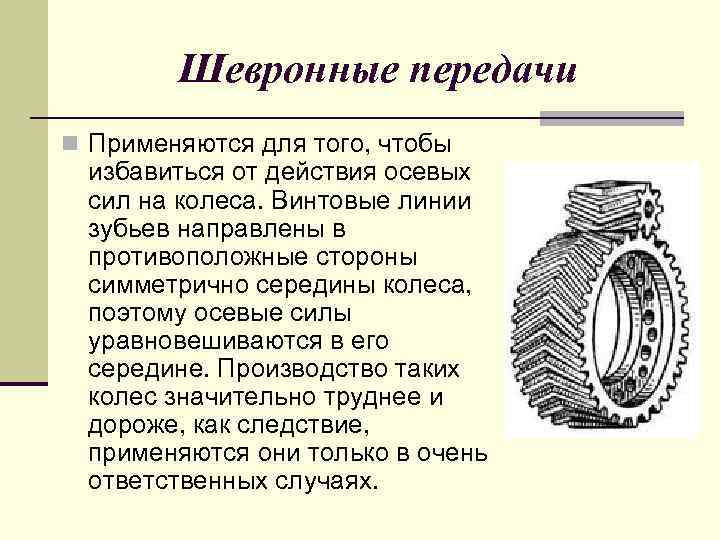 Шевронные передачи

Применяются для того, чтобы избавиться от действия осевых сил на колеса. Винтовые линии зубьев направлены в противоположные стороны симметрично середины колеса, поэтому осевые силы уравновешиваются в его середине. Производство таких колес значительно труднее и дороже, как следствие, применяются они только в очень ответственных случаях.